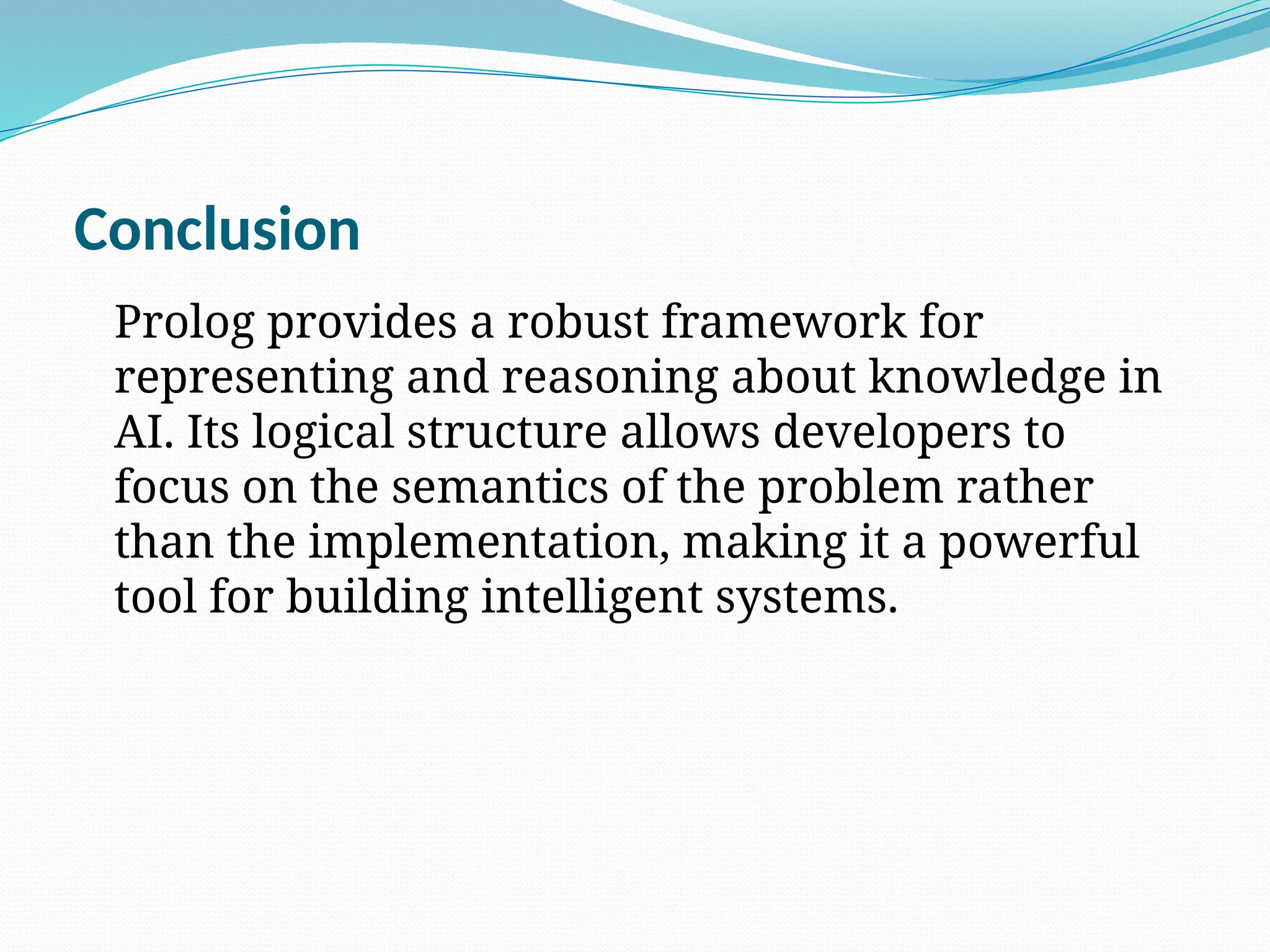 Conclusion

Prolog provides a robust framework for representing and reasoning about knowledge in AI. Its logical structure allows developers to focus on the semantics of the problem rather than the implementation, making it a powerful tool for building intelligent systems.